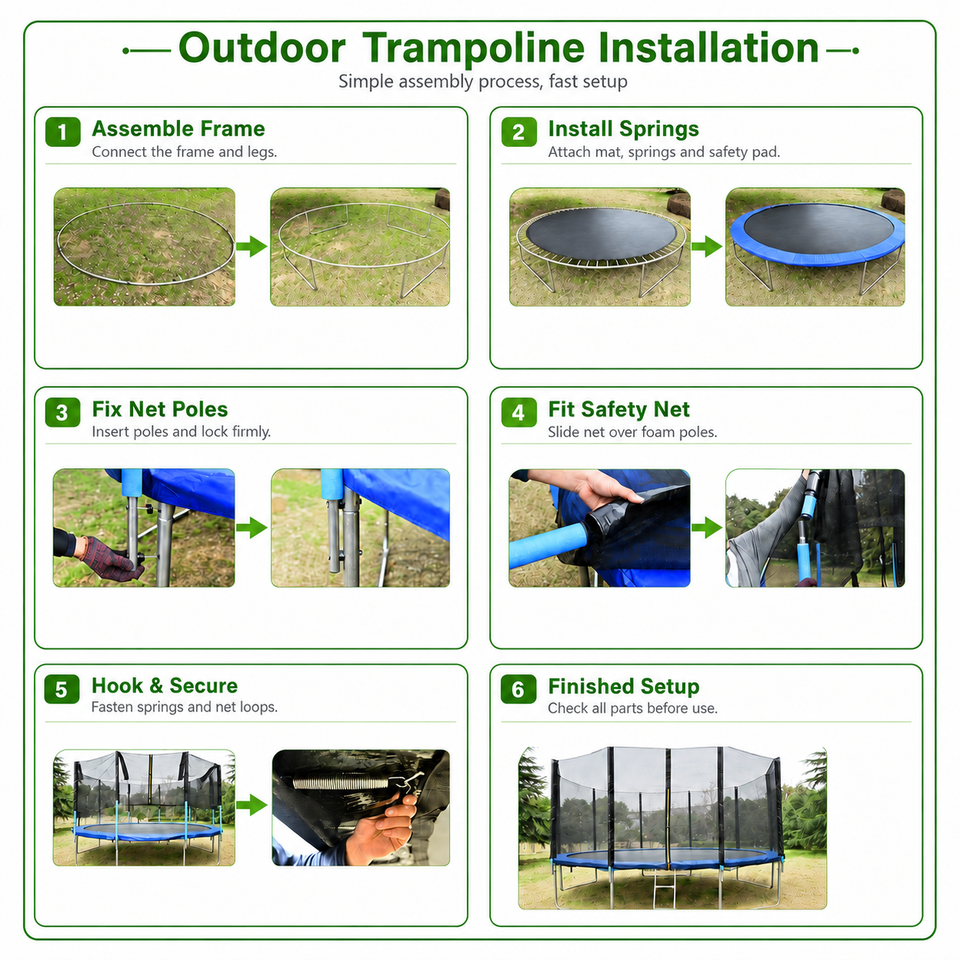 Outdoor Trampoline Installation

Simple assembly process, fast setup

1 Assemble Frame
Connect the frame and legs.

2 Install Springs
Attach mat, springs and safety pad.

3 Fix Net Poles
Insert poles and lock firmly.

4 Fit Safety Net
Slide net over foam poles.

5 Hook & Secure
Fasten springs and net loops.

6 Finished Setup
Check all parts before use.